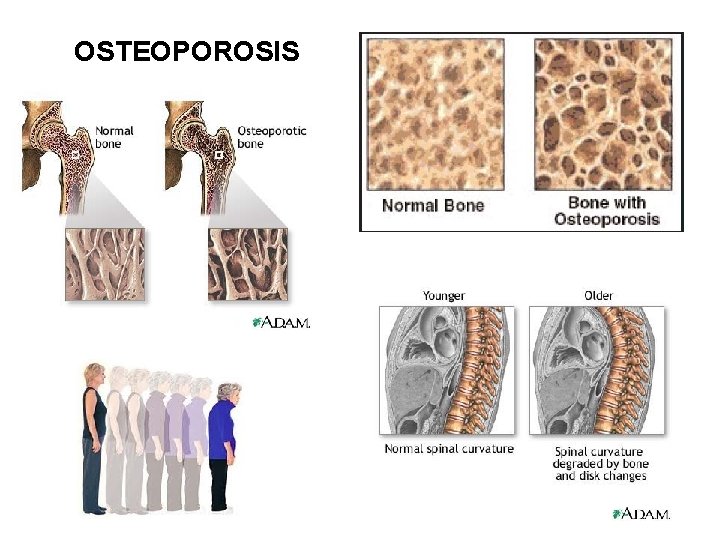 OSTEOPOROSIS

Normal bone

Osteoporotic bone

A.D.A.M.

Normal Bone

Bone with Osteoporosis

Younger

Older

Normal spinal curvature

Spinal curvature degraded by bone and disk changes

A.D.A.M.